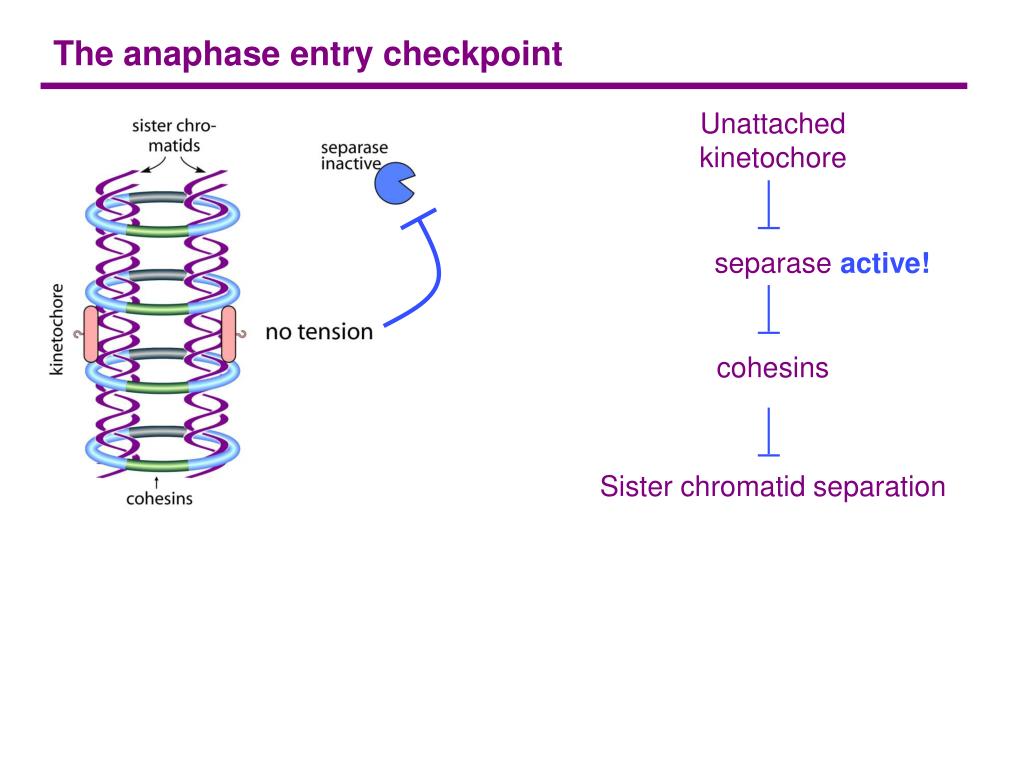 The anaphase entry checkpoint

sister chromatids

separase inactive

kinetochore

no tension

cohesins

Unattached kinetochore

separase active!

cohesins

Sister chromatid separation